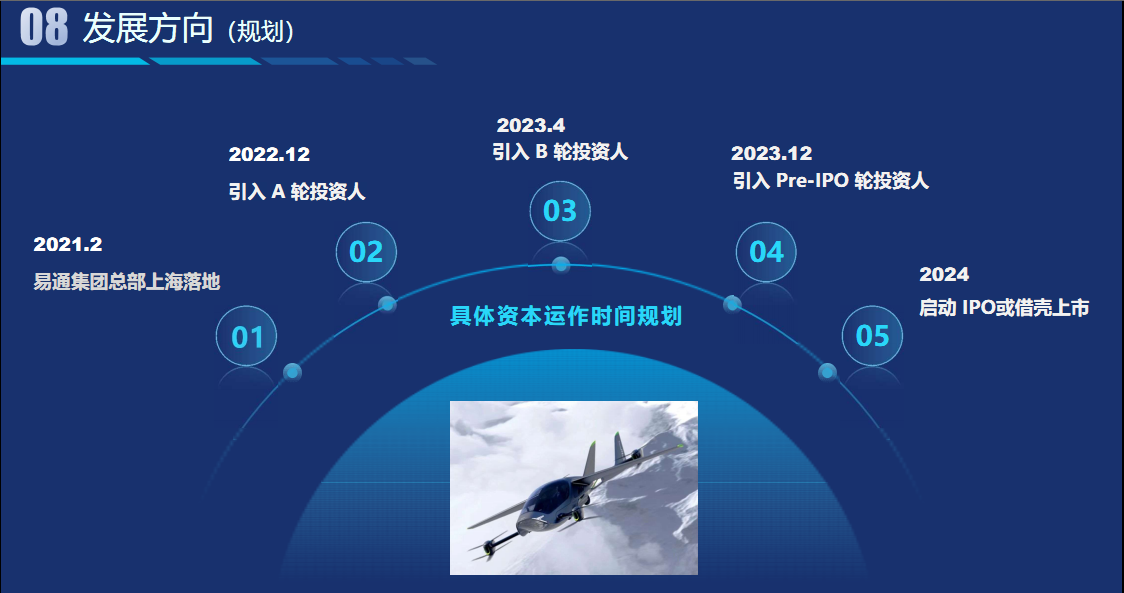 08 发展方向（规划）

2021.2
易通集团总部上海落地

01

2022.12
引入 A 轮投资人

02

2023.4
引入 B 轮投资人

03

2023.12
引入 Pre-IPO 轮投资人

04

2024
启动 IPO或借壳上市

05

具体资本运作时间规划